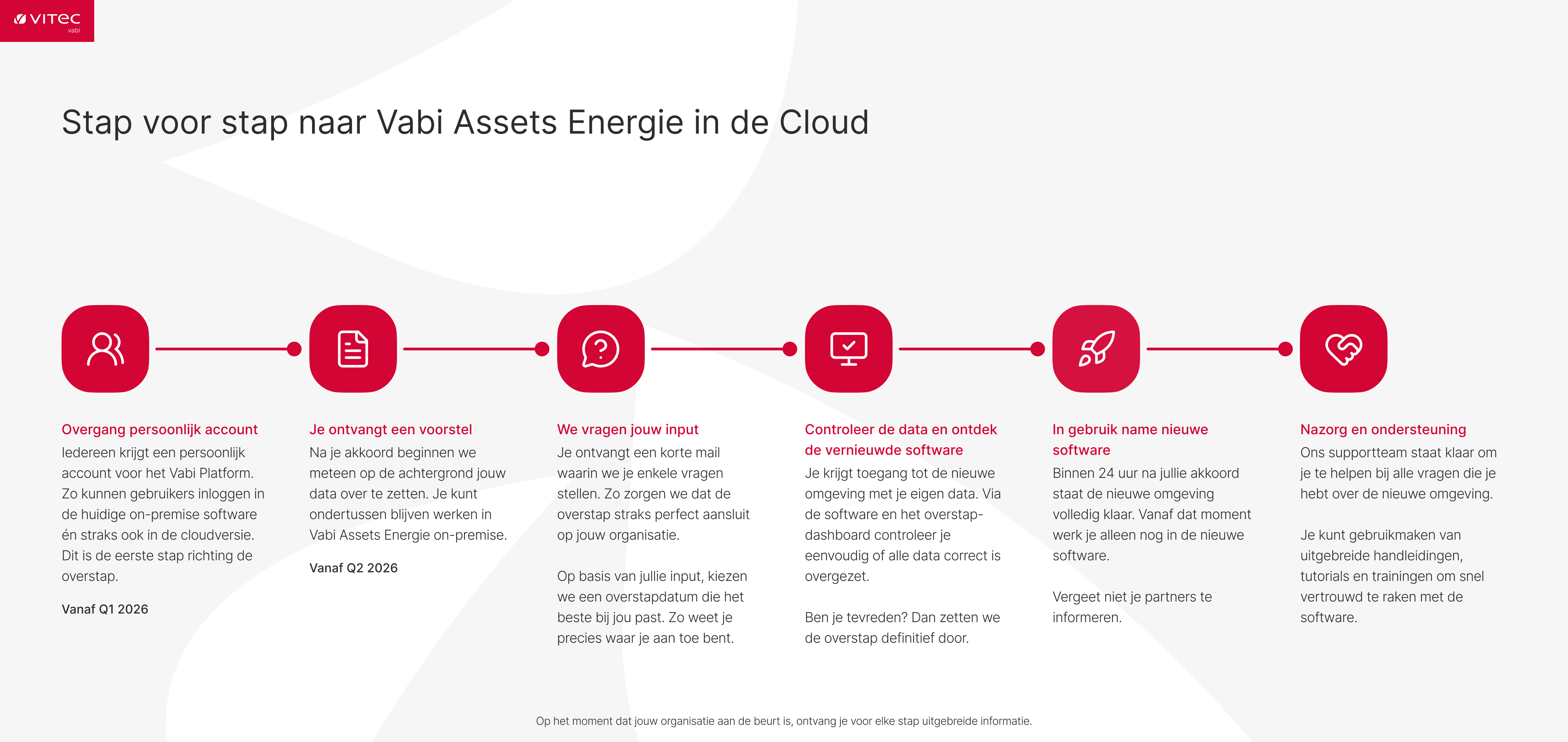 VITEC vabi

Stap voor stap naar Vabi Assets Energie in de Cloud

Overgang persoonlijk account
Iedereen krijgt een persoonlijk account voor het Vabi Platform. Zo kunnen gebruikers inloggen in de huidige on-premise software én straks ook in de cloudversie. Dit is de eerste stap richting de overstap.

Vanaf Q1 2026

Je ontvangt een voorstel
Na je akkoord beginnen we meteen op de achtergrond jouw data over te zetten. Je kunt ondertussen blijven werken in Vabi Assets Energie on-premise.

Vanaf Q2 2026

We vragen jouw input
Je ontvangt een korte mail waarin we je enkele vragen stellen. Zo zorgen we dat de overstap straks perfect aansluit op jouw organisatie.

Op basis van jullie input, kiezen we een overstapdatum die het beste bij jou past. Zo weet je precies waar je aan toe bent.

Controleer de data en ontdek de vernieuwde software
Je krijgt toegang tot de nieuwe omgeving met je eigen data. Via de software en het overstap-dashboard controleer je eenvoudig of alle data correct is overgezet.

Ben je tevreden? Dan zetten we de overstap definitief door.

In gebruik name nieuwe software
Binnen 24 uur na jullie akkoord staat de nieuwe omgeving volledig klaar. Vanaf dat moment werk je alleen nog in de nieuwe software.

Vergeet niet je partners te informeren.

Nazorg en ondersteuning
Ons supportteam staat klaar om je te helpen bij alle vragen die je hebt over de nieuwe omgeving.

Je kunt gebruikmaken van uitgebreide handleidingen, tutorials en trainingen om snel vertrouwd te raken met de software.

Op het moment dat jouw organisatie aan de beurt is, ontvang je voor elke stap uitgebreide informatie.